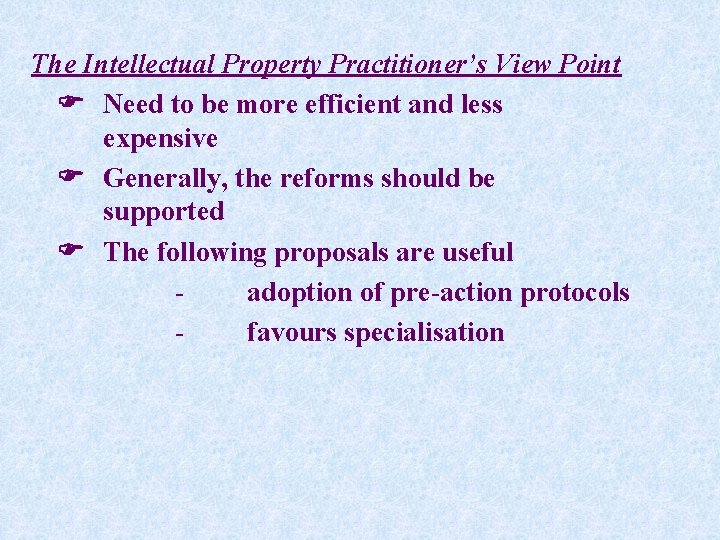 The Intellectual Property Practitioner's View Point

☛ Need to be more efficient and less expensive

☛ Generally, the reforms should be supported

☛ The following proposals are useful

- adoption of pre-action protocols

- favours specialisation